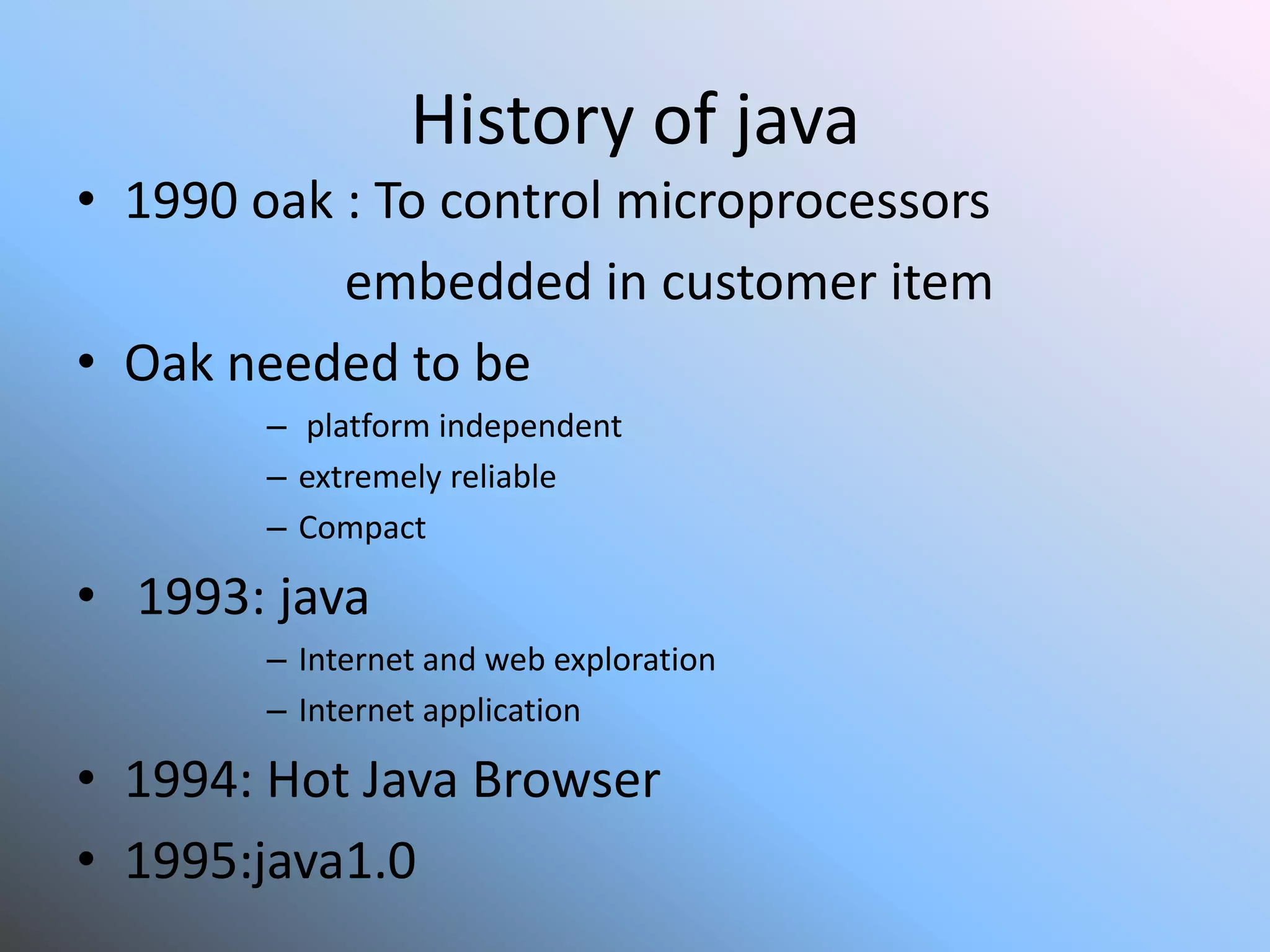 History of java

• 1990 oak : To control microprocessors embedded in customer item

• Oak needed to be

– platform independent

– extremely reliable

– Compact

• 1993: java

– Internet and web exploration

– Internet application

• 1994: Hot Java Browser

• 1995:java1.0